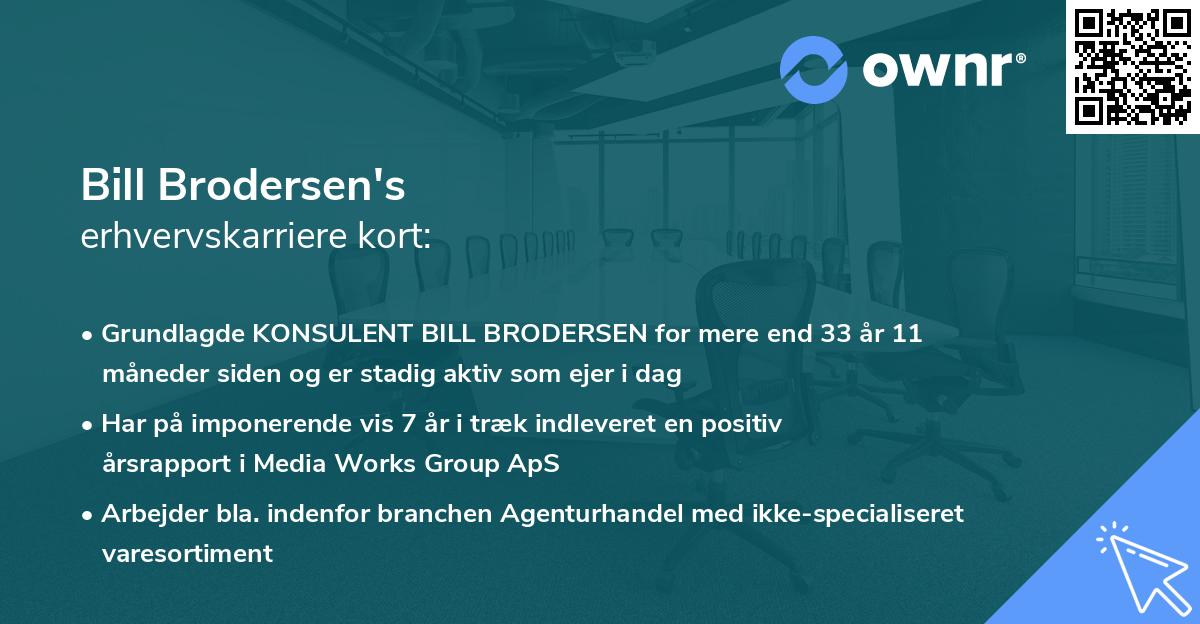 ownr®

Bill Brodersen's
erhvervskarriere kort:

• Grundlagde KONSULENT BILL BRODERSEN for mere end 33 år 11 måneder siden og er stadig aktiv som ejer i dag

• Har på imponerende vis 7 år i træk indleveret en positiv årsrapport i Media Works Group ApS

• Arbejder bla. indenfor branchen Agenturhandel med ikke-specialiseret varesortiment